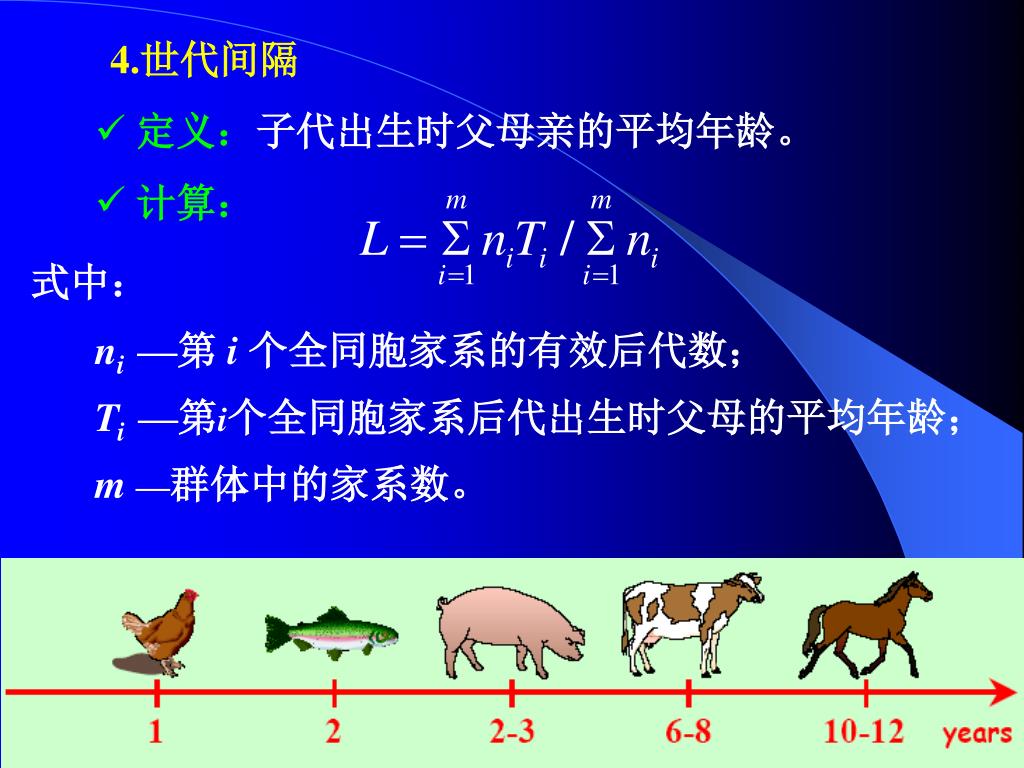 4.世代间隔

✓ 定义：子代出生时父母亲的平均年龄。

✓ 计算：
$L = \sum_{i=1}^{m} n_i T_i / \sum_{i=1}^{m} n_i$

式中：

$n_i$ —第 $i$ 个全同胞家系的有效后代数；

$T_i$ —第$i$个全同胞家系后代出生时父母的平均年龄；

$m$ —群体中的家系数。

1
2
2-3
6-8
10-12
years